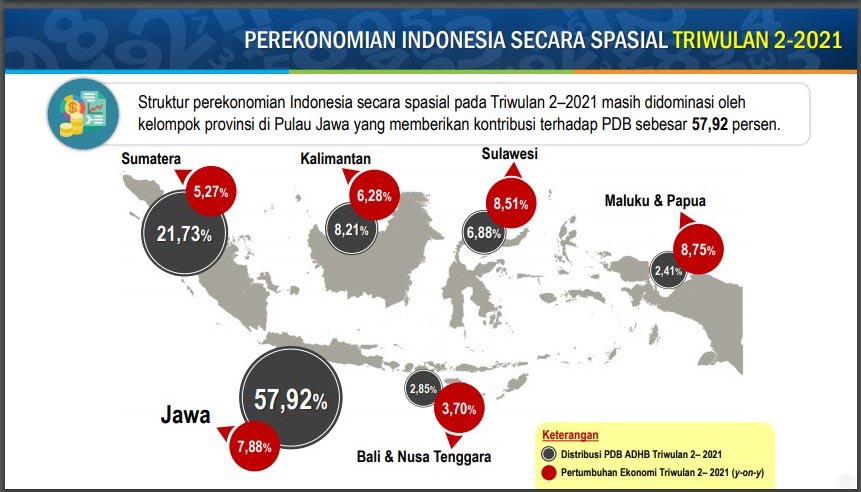 PEREKONOMIAN INDONESIA SECARA SPASIAL TRIWULAN 2-2021

Struktur perekonomian Indonesia secara spasial pada Triwulan 2–2021 masih didominasi oleh kelompok provinsi di Pulau Jawa yang memberikan kontribusi terhadap PDB sebesar 57,92 persen.

Sumatera
5,27%
21,73%

Kalimantan
6,28%
8,21%

Sulawesi
8,51%
6,88%

Maluku & Papua
8,75%
2,41%

Jawa
57,92%
7,88%

2,85%
3,70%
Bali & Nusa Tenggara

Keterangan
Distribusi PDB ADHB Triwulan 2– 2021
Pertumbuhan Ekonomi Triwulan 2– 2021 (y-on-y)